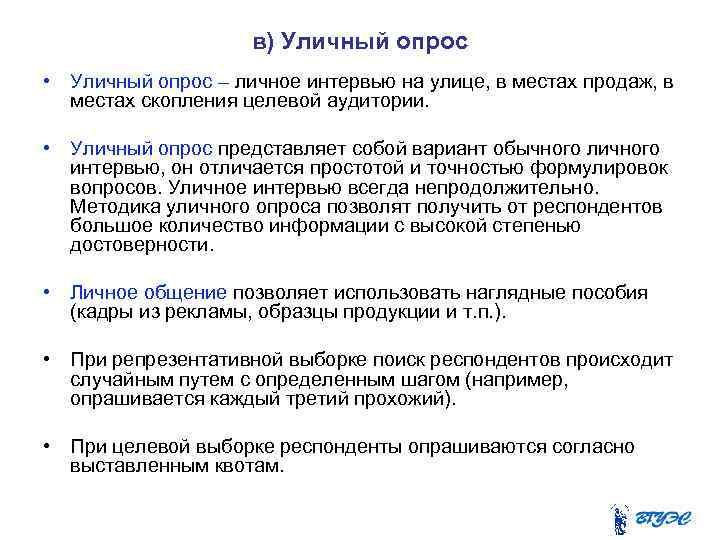 в) Уличный опрос

• Уличный опрос – личное интервью на улице, в местах продаж, в местах скопления целевой аудитории.

• Уличный опрос представляет собой вариант обычного личного интервью, он отличается простотой и точностью формулировок вопросов. Уличное интервью всегда непродолжительно. Методика уличного опроса позволят получить от респондентов большое количество информации с высокой степенью достоверности.

• Личное общение позволяет использовать наглядные пособия (кадры из рекламы, образцы продукции и т.п.).

• При репрезентативной выборке поиск респондентов происходит случайным путем с определенным шагом (например, опрашивается каждый третий прохожий).

• При целевой выборке респонденты опрашиваются согласно выставленным квотам.

ВГУЭС